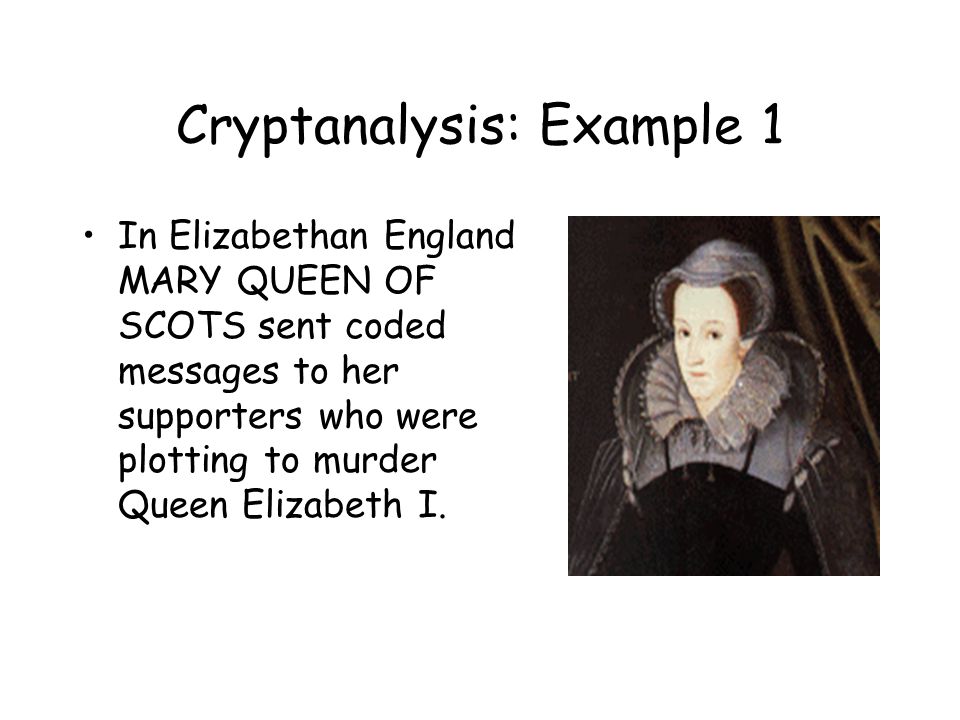 Cryptanalysis: Example 1

• In Elizabethan England MARY QUEEN OF SCOTS sent coded messages to her supporters who were plotting to murder Queen Elizabeth I.